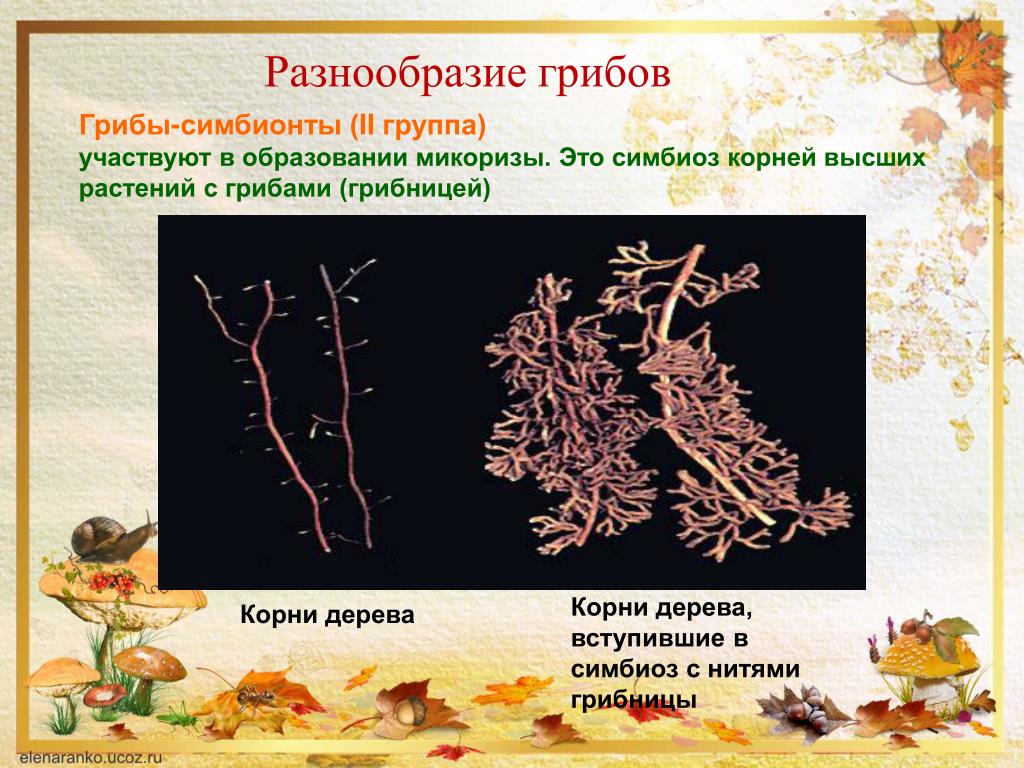 Разнообразие грибов

Грибы-симбионты (II группа)
участвуют в образовании микоризы. Это симбиоз корней высших растений с грибами (грибницей)

Корни дерева

Корни дерева, вступившие в симбиоз с нитями грибницы

elenaranko.ucoz.ru